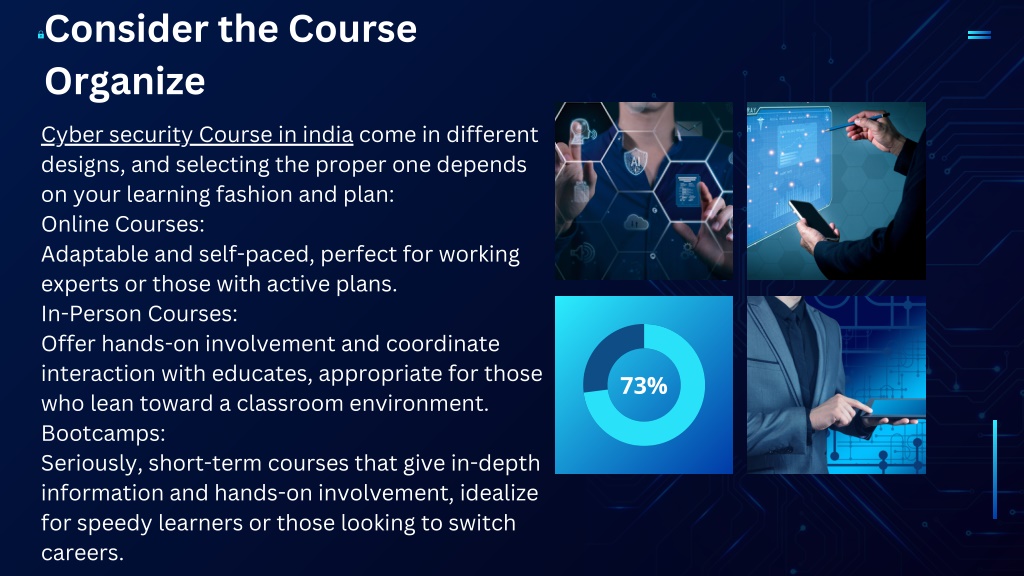 Consider the Course Organize

Cyber security Course in india come in different designs, and selecting the proper one depends on your learning fashion and plan:
Online Courses:
Adaptable and self-paced, perfect for working experts or those with active plans.
In-Person Courses:
Offer hands-on involvement and coordinate interaction with educates, appropriate for those who lean toward a classroom environment.
Bootcamps:
Seriously, short-term courses that give in-depth information and hands-on involvement, idealize for speedy learners or those looking to switch careers.

AI

73%